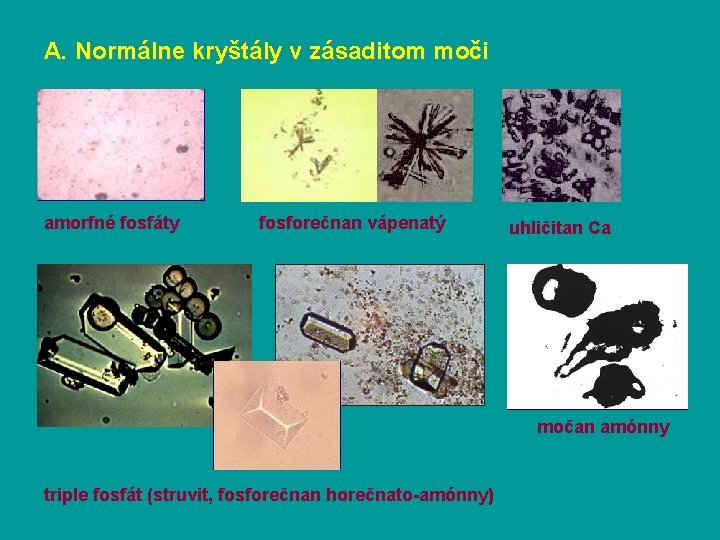 A. Normálne kryštály v zásaditom moči

amorfné fosfáty

fosforečnan vápenatý

uhličitan Ca

močan amónny

triple fosfát (struvit, fosforečnan horečnato-amónny)